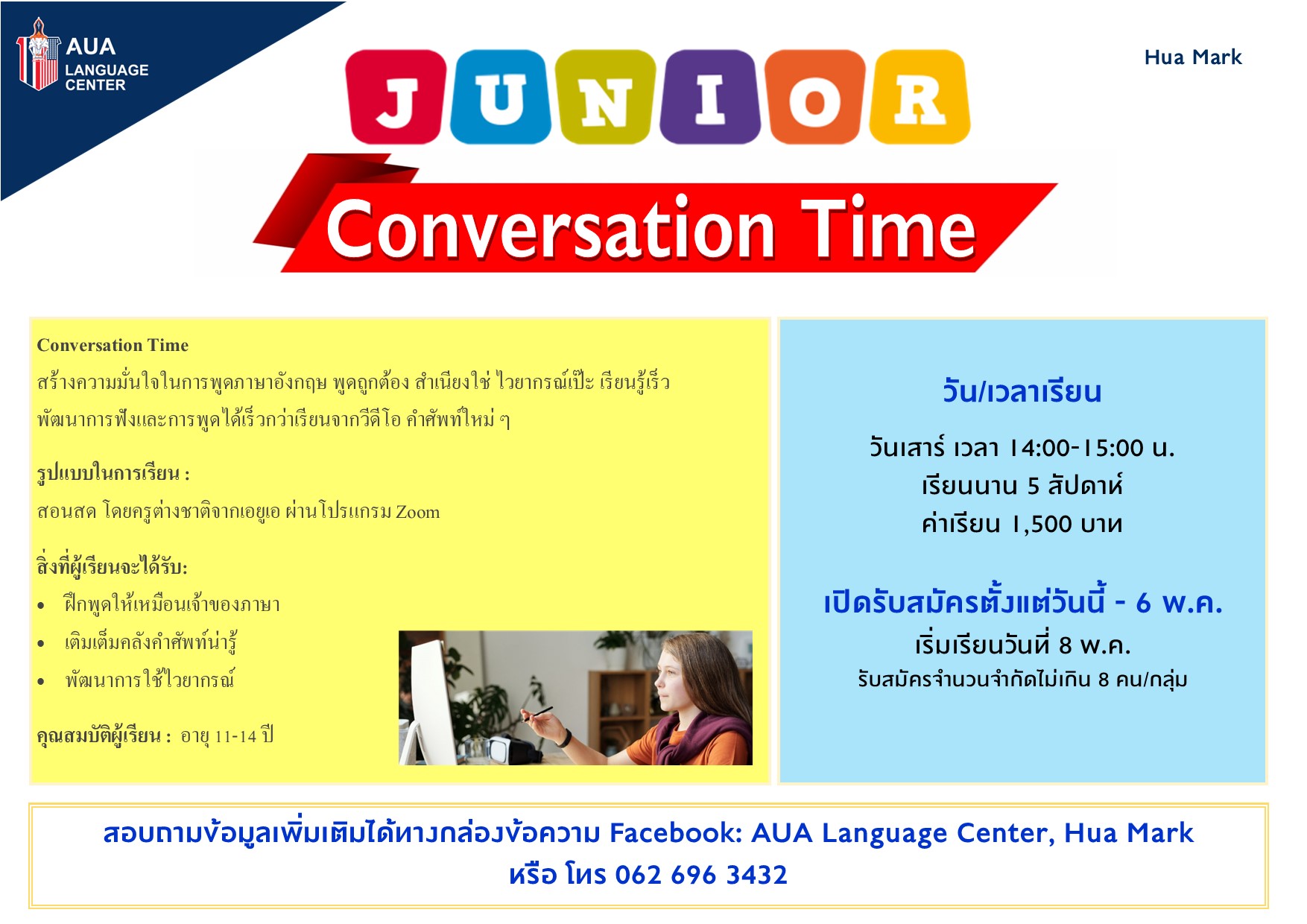 AUA LANGUAGE CENTER

Hua Mark

JUNIOR

Conversation Time

Conversation Time
สร้างความมั่นใจในการพูดภาษาอังกฤษ พูดถูกต้อง สำเนียงใช่ ไวยากรณ์เป๊ะ เรียนรู้เร็ว พัฒนาการฟังและการพูดได้เร็วกว่าเรียนจากวีดีโอ คำศัพท์ใหม่ ๆ

รูปแบบในการเรียน :
สอนสด โดยครูต่างชาติจากเอยูเอ ผ่านโปรแกรม Zoom

สิ่งที่ผู้เรียนจะได้รับ:
• ฝึกพูดให้เหมือนเจ้าของภาษา
• เติมเต็มคลังคำศัพท์น่ารู้
• พัฒนาการใช้ไวยากรณ์

คุณสมบัติผู้เรียน : อายุ 11-14 ปี

วัน/เวลาเรียน

วันเสาร์ เวลา 14:00-15:00 น.
เรียนนาน 5 สัปดาห์
ค่าเรียน 1,500 บาท

เปิดรับสมัครตั้งแต่วันนี้ - 6 พ.ค.
เริ่มเรียนวันที่ 8 พ.ค.
รับสมัครจำนวนจำกัดไม่เกิน 8 คน/กลุ่ม

สอบถามข้อมูลเพิ่มเติมได้ทางกล่องข้อความ Facebook: AUA Language Center, Hua Mark
หรือ โทร 062 696 3432